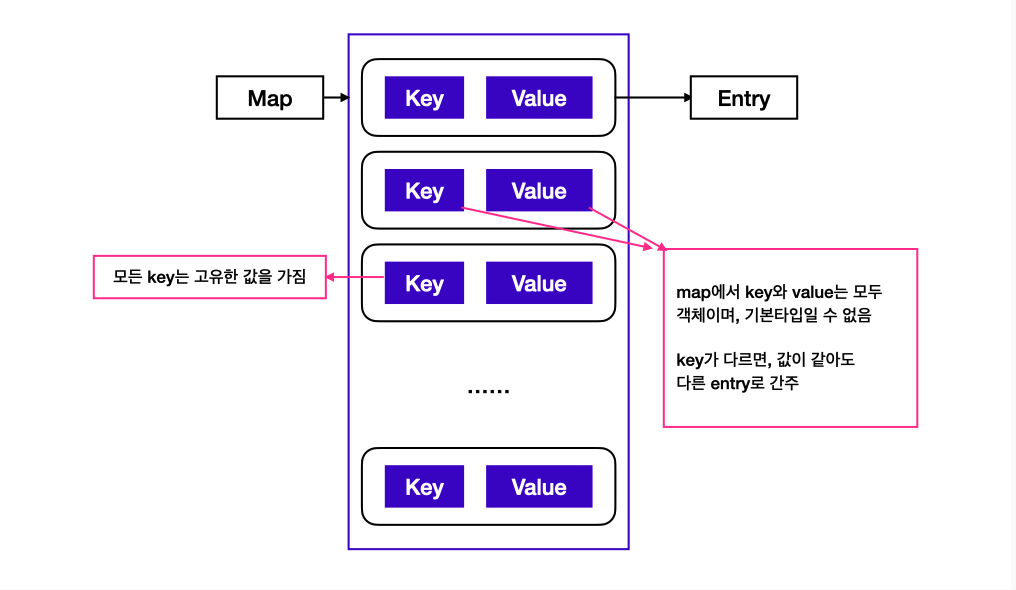 Map

Key Value

Entry

Key Value

모든 key는 고유한 값을 가짐

Key Value

map에서 key와 value는 모두 객체이며, 기본타입일 수 없음

key가 다르면, 값이 같아도 다른 entry로 간주

......

Key Value